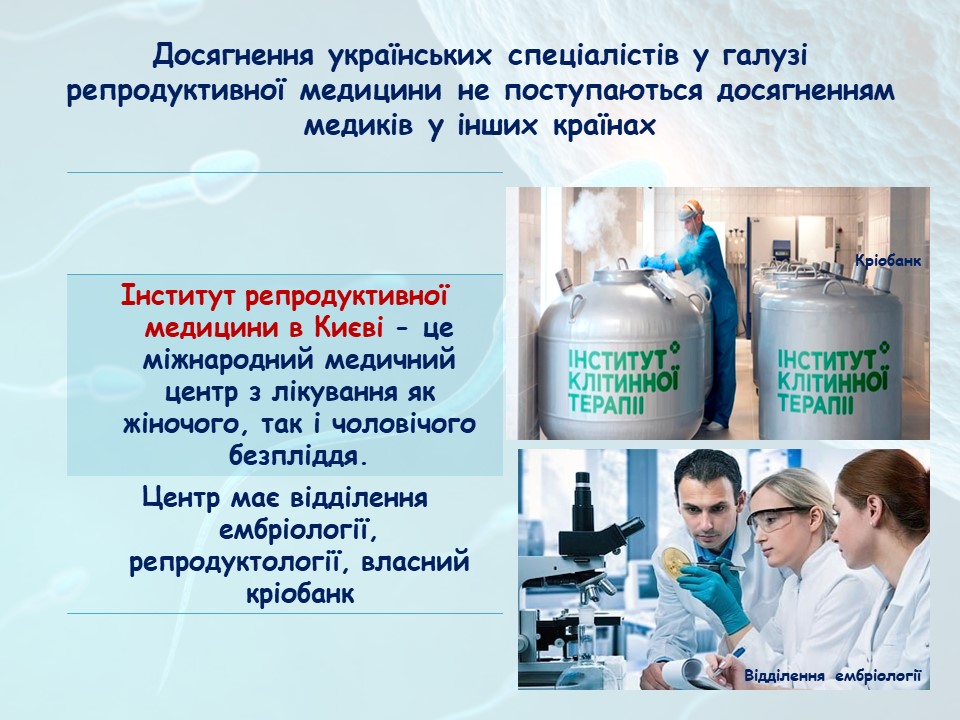 Досягнення українських спеціалістів у галузі репродуктивної медицини не поступаються досягненням медиків у інших країнах

Інститут репродуктивної медицини в Києві - це міжнародний медичний центр з лікування як жіночого, так і чоловічого безпліддя.

Центр має відділення ембріології, репродуктології, власний кріобанк

Кріобанк

ІНСТИТУТ КЛІТИННОЇ ТЕРАПІЇ

ІНСТИТУТ КЛІТИННОЇ ТЕРАПІЇ

Відділення ембріології